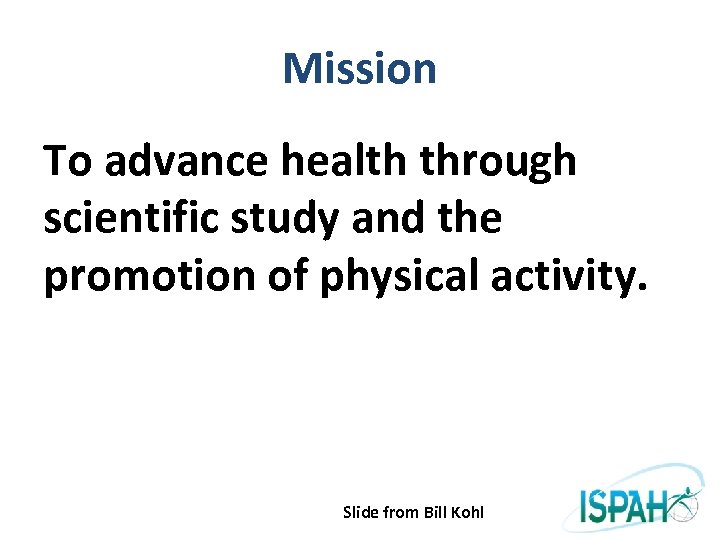 Mission

To advance health through scientific study and the promotion of physical activity.

Slide from Bill Kohl

ISPAH